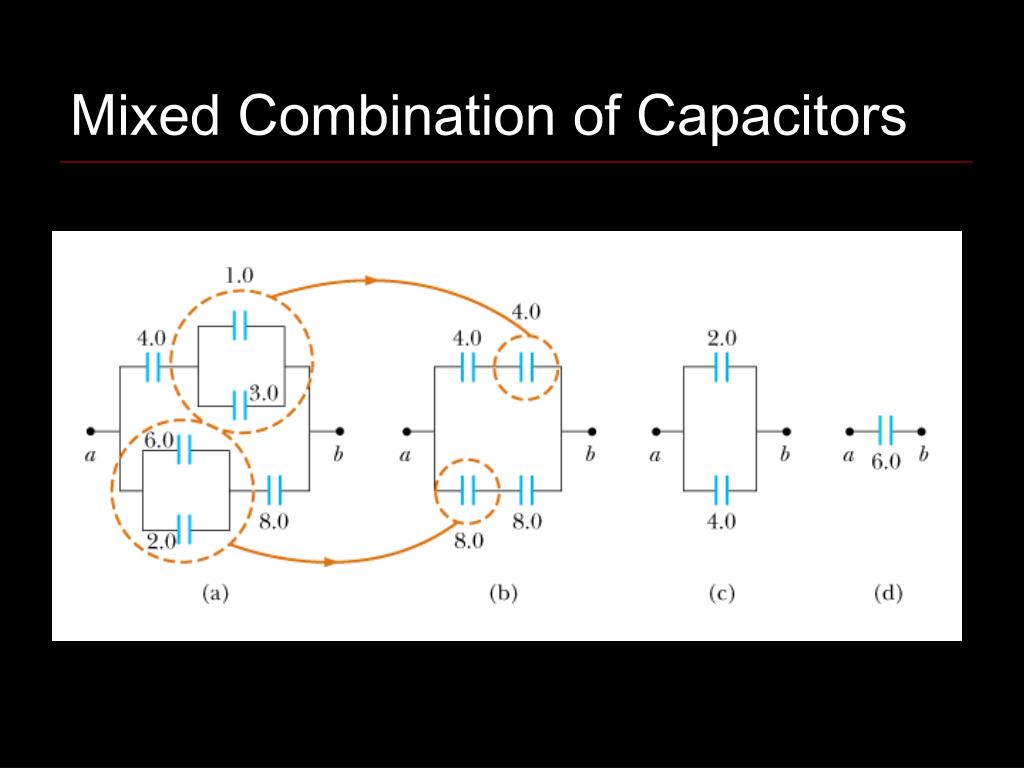 Mixed Combination of Capacitors

1.0
4.0
3.0
6.0
a
b
8.0
2.0
(a)

4.0
4.0
a
b
8.0
8.0
(b)

2.0
a
b
4.0
(c)

a
6.0
b
(d)